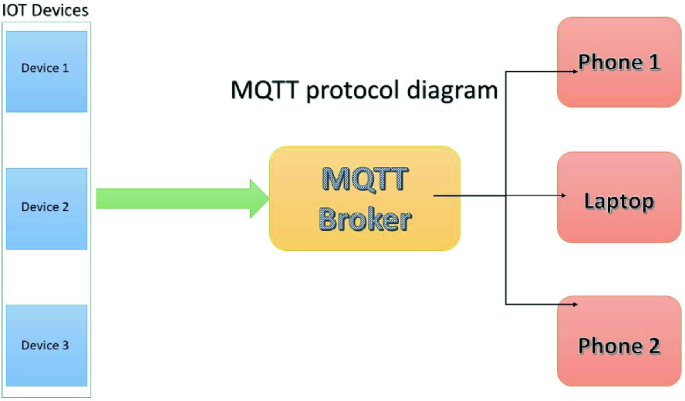 IOT Devices

Device 1

Device 2

Device 3

MQTT protocol diagram

MQTT Broker

Phone 1

Laptop

Phone 2